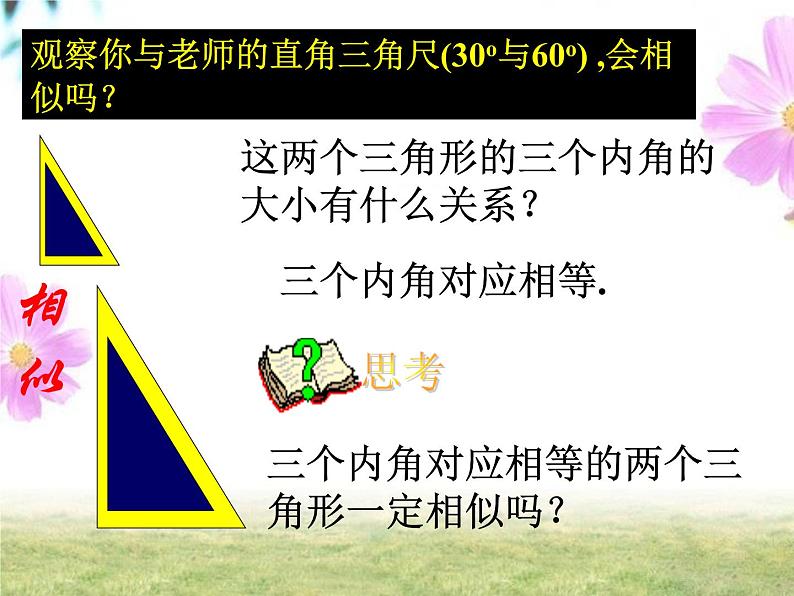 观察你与老师的直角三角尺($30^o$与$60^o$) ,会相似吗?

这两个三角形的三个内角的大小有什么关系?

三个内角对应相等.

相似

思考

三个内角对应相等的两个三角形一定相似吗?